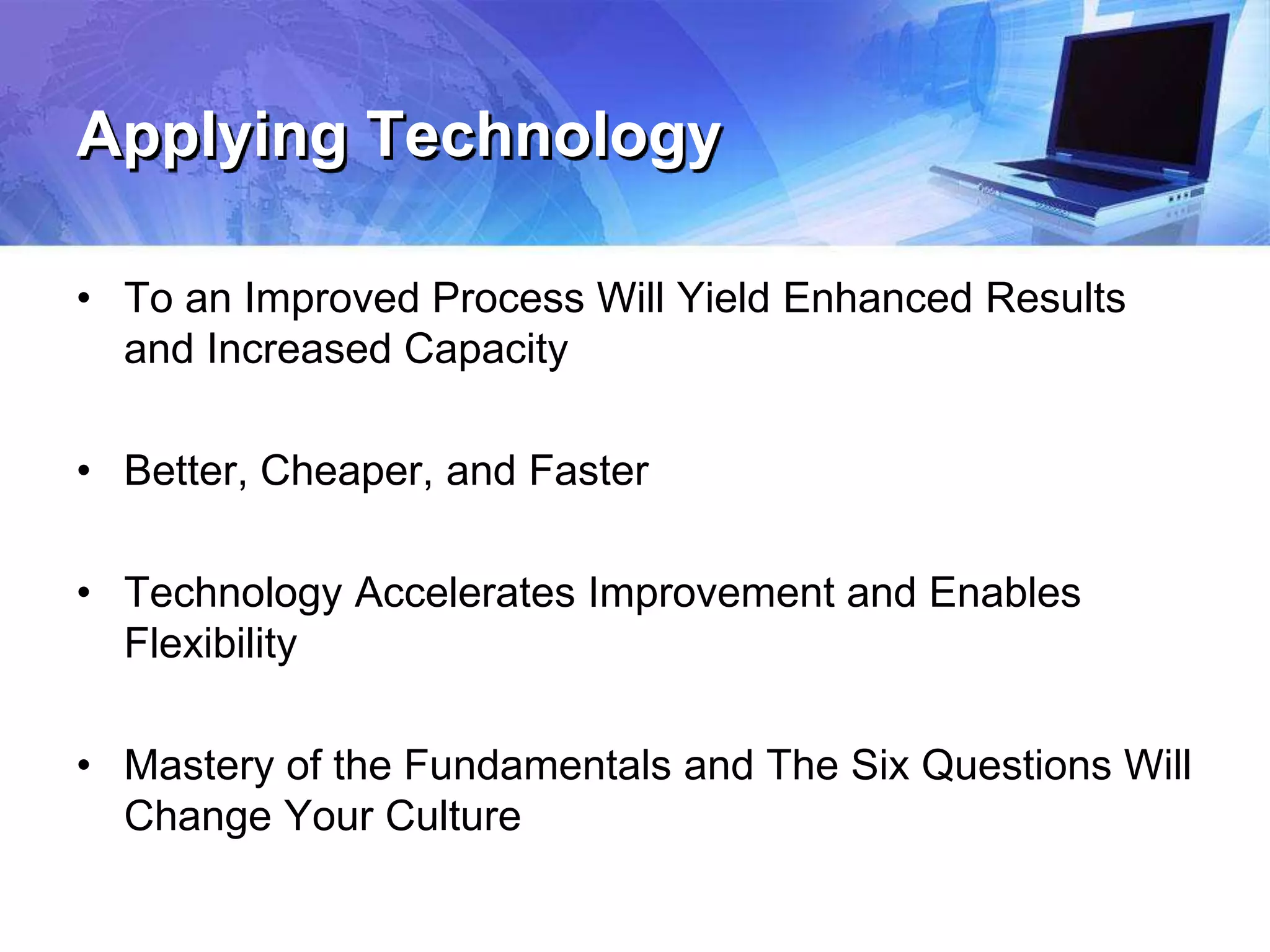 Applying Technology

• To an Improved Process Will Yield Enhanced Results and Increased Capacity

• Better, Cheaper, and Faster

• Technology Accelerates Improvement and Enables Flexibility

• Mastery of the Fundamentals and The Six Questions Will Change Your Culture